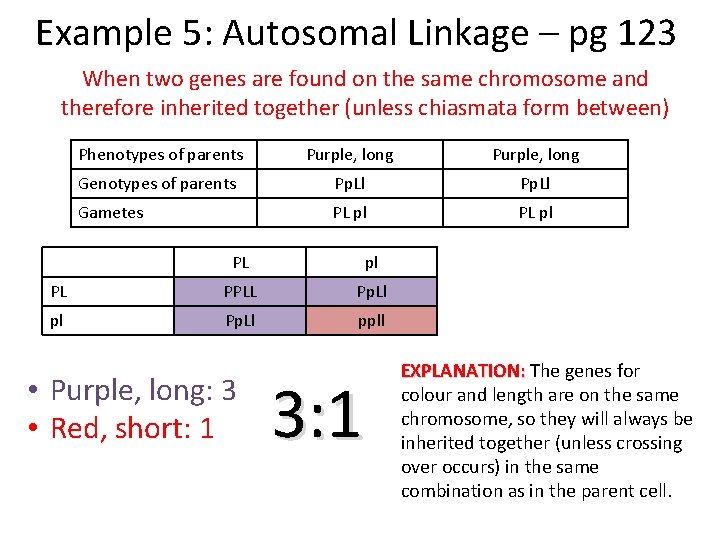 Example 5: Autosomal Linkage – pg 123

When two genes are found on the same chromosome and therefore inherited together (unless chiasmata form between)

| Phenotypes of parents | Purple, long | Purple, long |
|---|---|---|
| Genotypes of parents | PpLl | PpLl |
| Gametes | PL pl | PL pl |

| | PL | pl |
|---|---|---|
| PL | PPLL | PpLl |
| pl | PpLl | ppll |

• Purple, long: 3
• Red, short: 1

3:1

EXPLANATION: The genes for colour and length are on the same chromosome, so they will always be inherited together (unless crossing over occurs) in the same combination as in the parent cell.